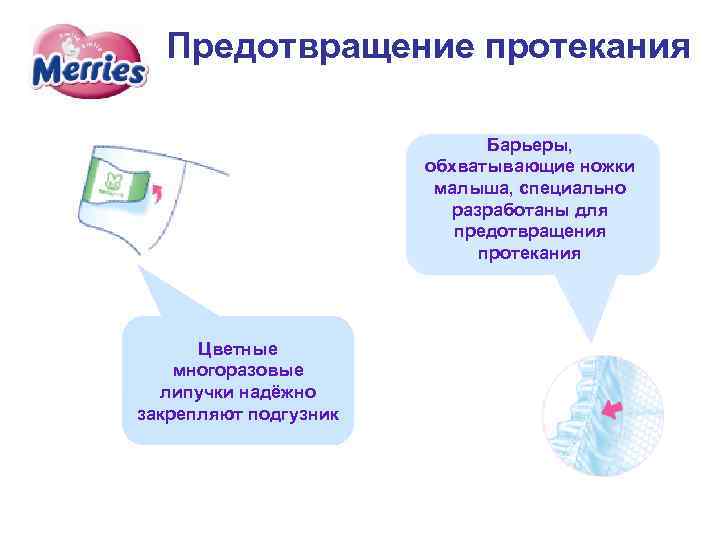 Merries

Предотвращение протекания

Барьеры, обхватывающие ножки малыша, специально разработаны для предотвращения протекания

Цветные многоразовые липучки надёжно закрепляют подгузник